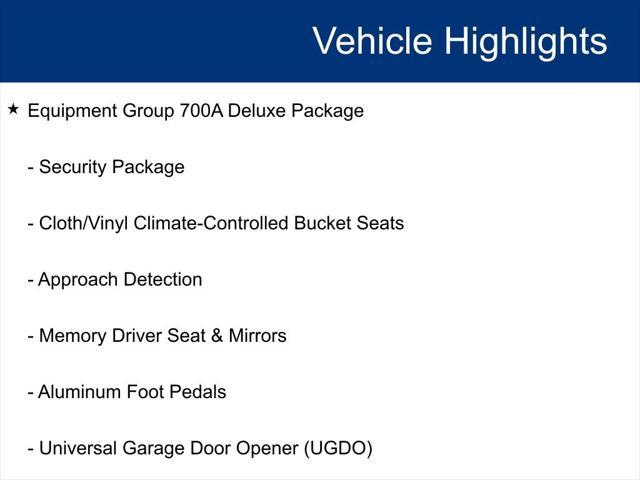 Vehicle Highlights

★ Equipment Group 700A Deluxe Package

- Security Package

- Cloth/Vinyl Climate-Controlled Bucket Seats

- Approach Detection

- Memory Driver Seat & Mirrors

- Aluminum Foot Pedals

- Universal Garage Door Opener (UGDO)